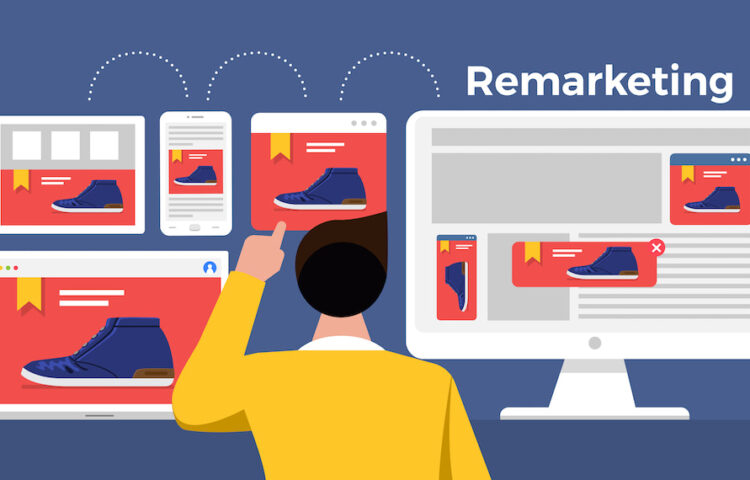 Remarketing